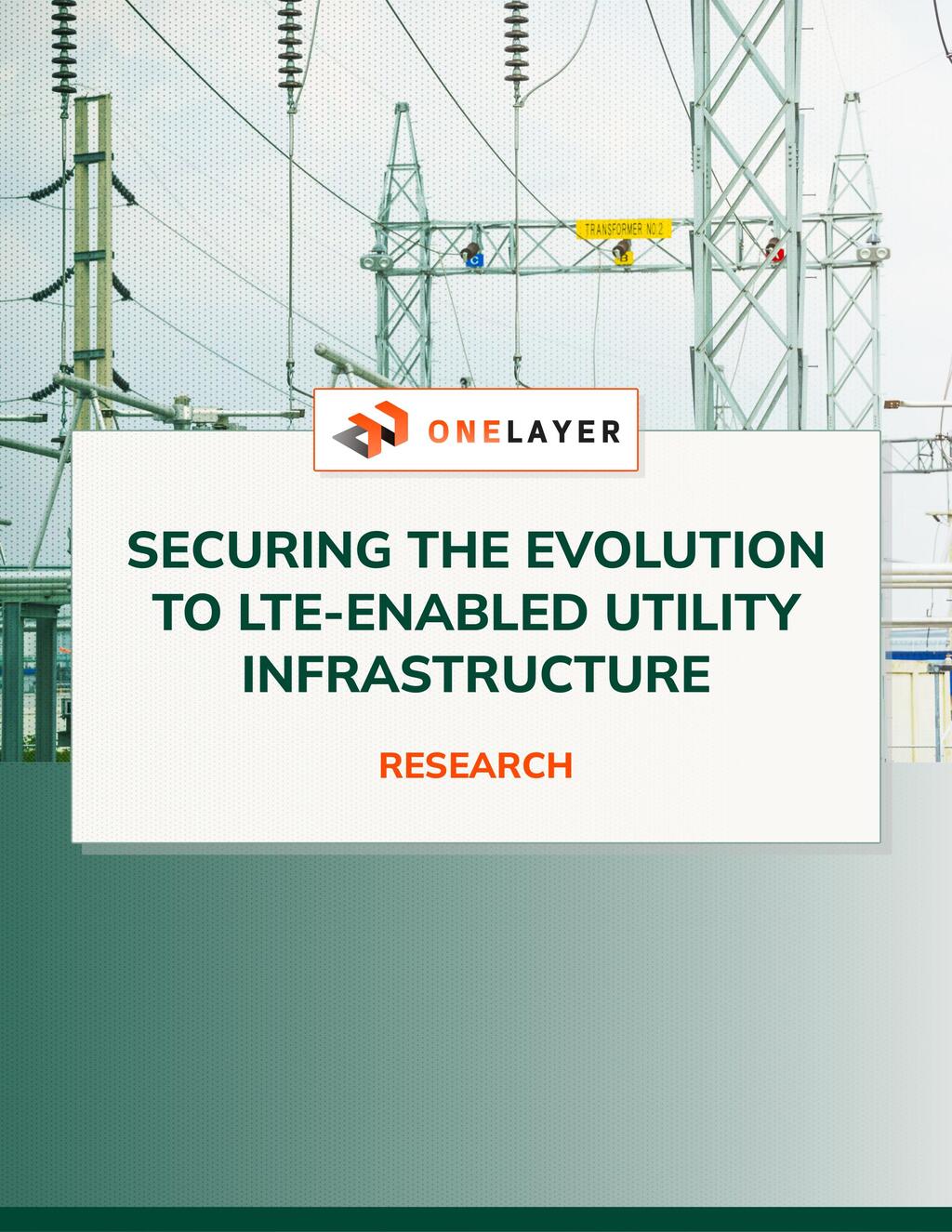 TRANSFORMER NO.2

C

B

ONELAYER

SECURING THE EVOLUTION TO LTE-ENABLED UTILITY INFRASTRUCTURE

RESEARCH